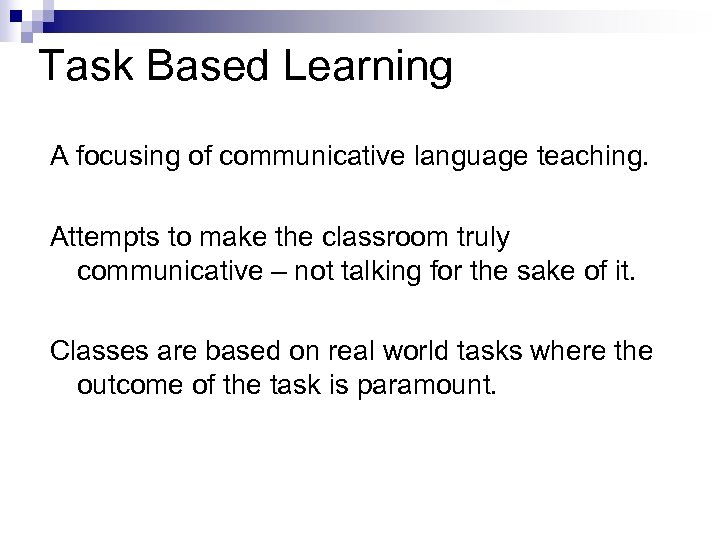 Task Based Learning

A focusing of communicative language teaching.

Attempts to make the classroom truly communicative – not talking for the sake of it.

Classes are based on real world tasks where the outcome of the task is paramount.